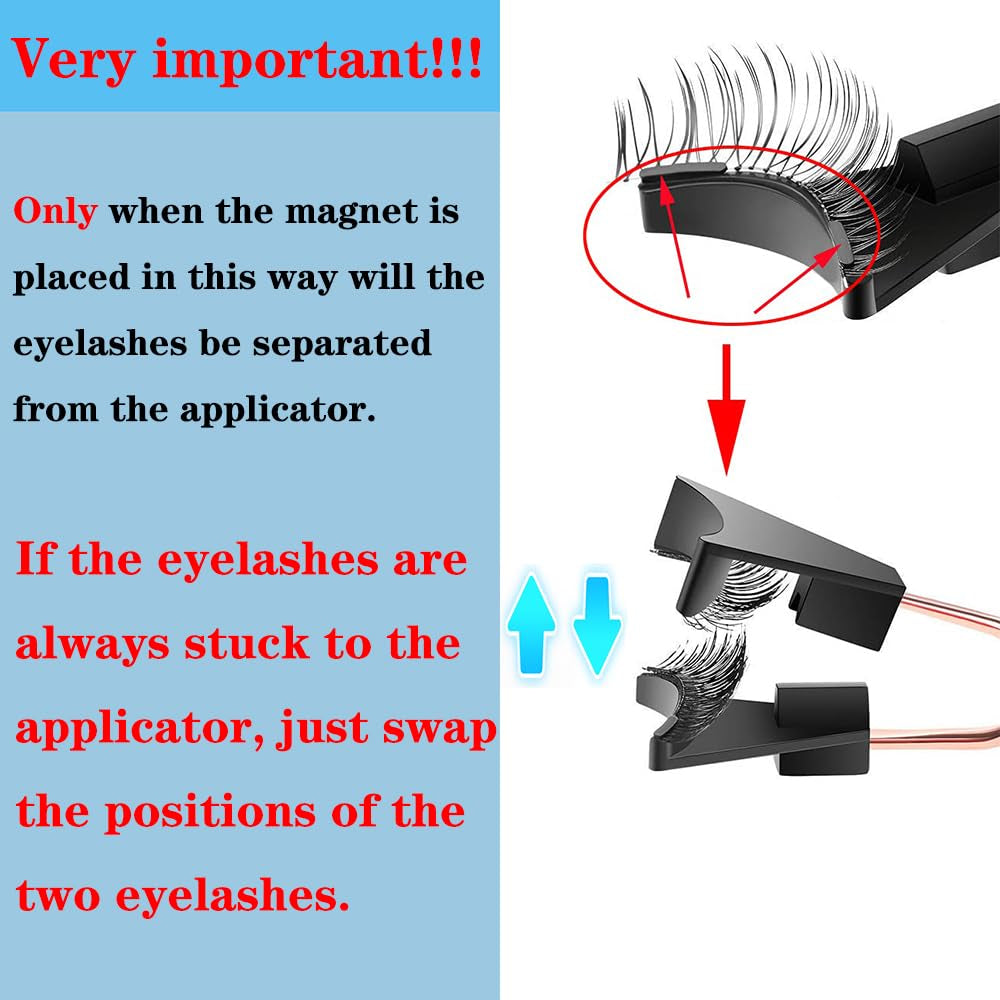 Very important!!!

Only when the magnet is placed in this way will the eyelashes be separated from the applicator.

If the eyelashes are always stuck to the applicator, just swap the positions of the two eyelashes.